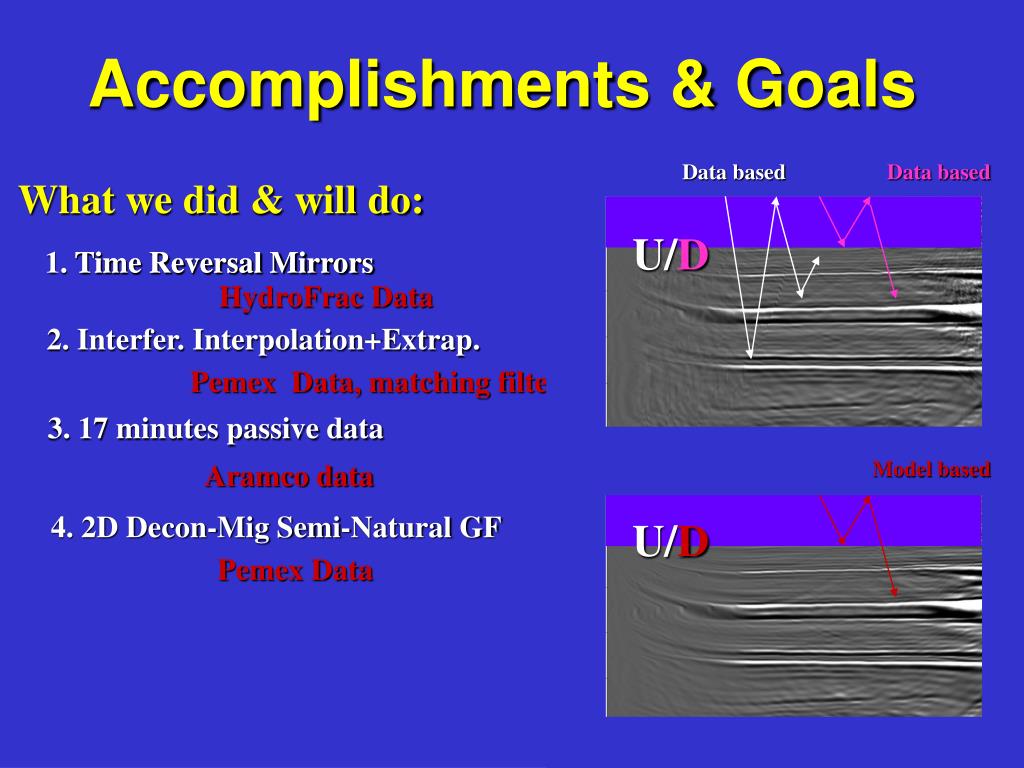 Accomplishments & Goals

What we did & will do:

1. Time Reversal Mirrors

HydroFrac Data

2. Interfer. Interpolation+Extrap.

Pemex Data, matching filte

3. 17 minutes passive data

Aramco data

4. 2D Decon-Mig Semi-Natural GF

Pemex Data

Data based

Data based

U/D

Model based

U/D